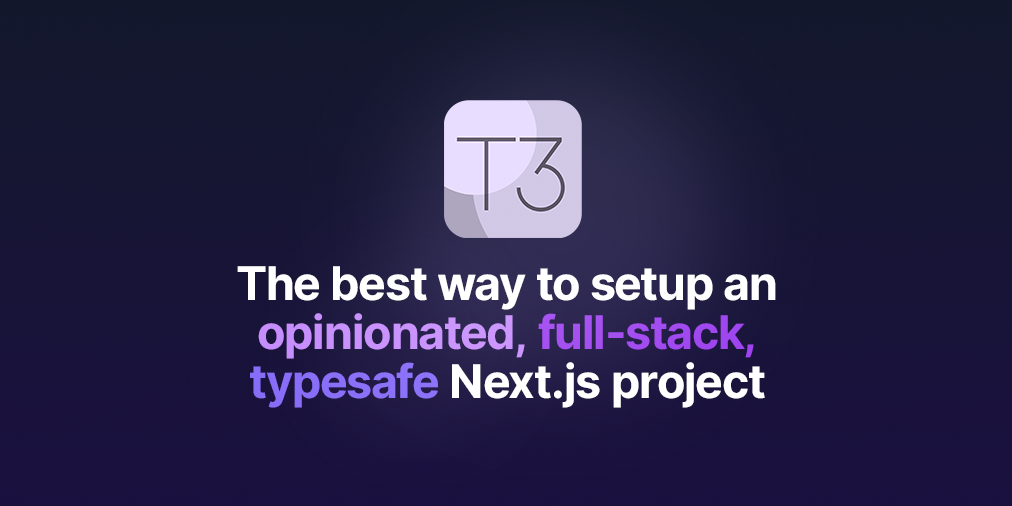 T3

The best way to setup an opinionated, full-stack, typesafe Next.js project